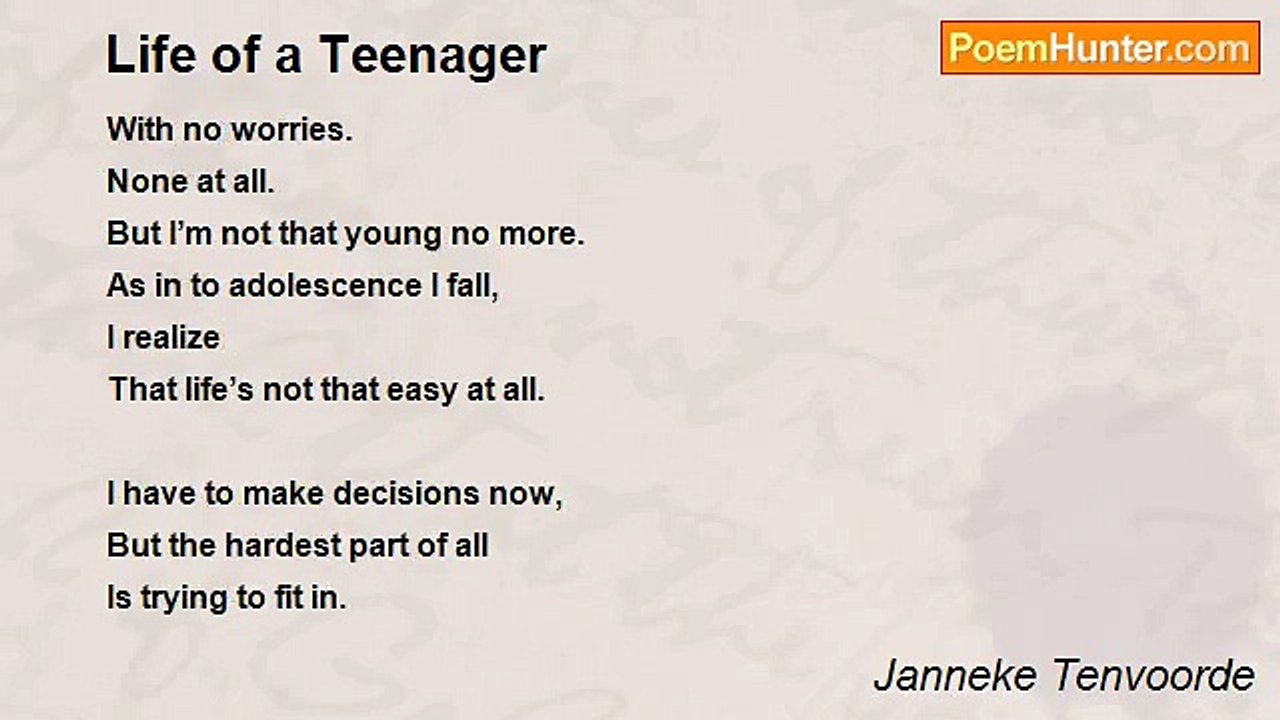 Life of a Teenager

PoemHunter.com

With no worries.
None at all.
But I'm not that young no more.
As in to adolescence I fall,
I realize
That life's not that easy at all.

I have to make decisions now,
But the hardest part of all
Is trying to fit in.

Janneke Tenvoorde